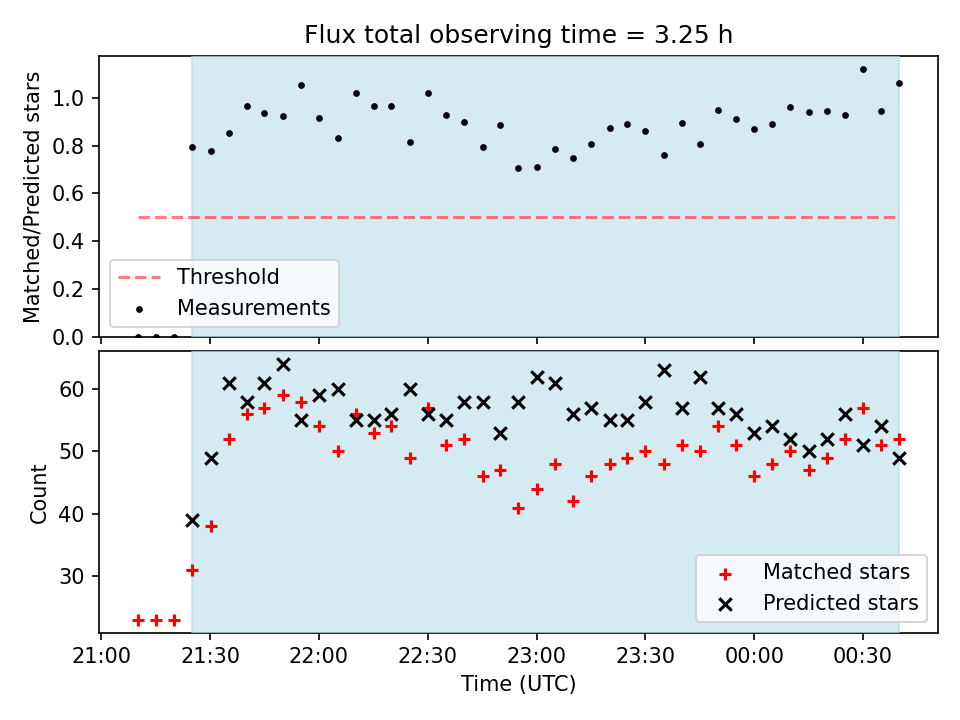 Flux total observing time = 3.25 h

Matched/Predicted stars

1.0
0.8
0.6
0.4
0.2
0.0

Threshold
Measurements

Count

60
50
40
30

Matched stars
Predicted stars

21:00
21:30
22:00
22:30
23:00
23:30
00:00
00:30

Time (UTC)